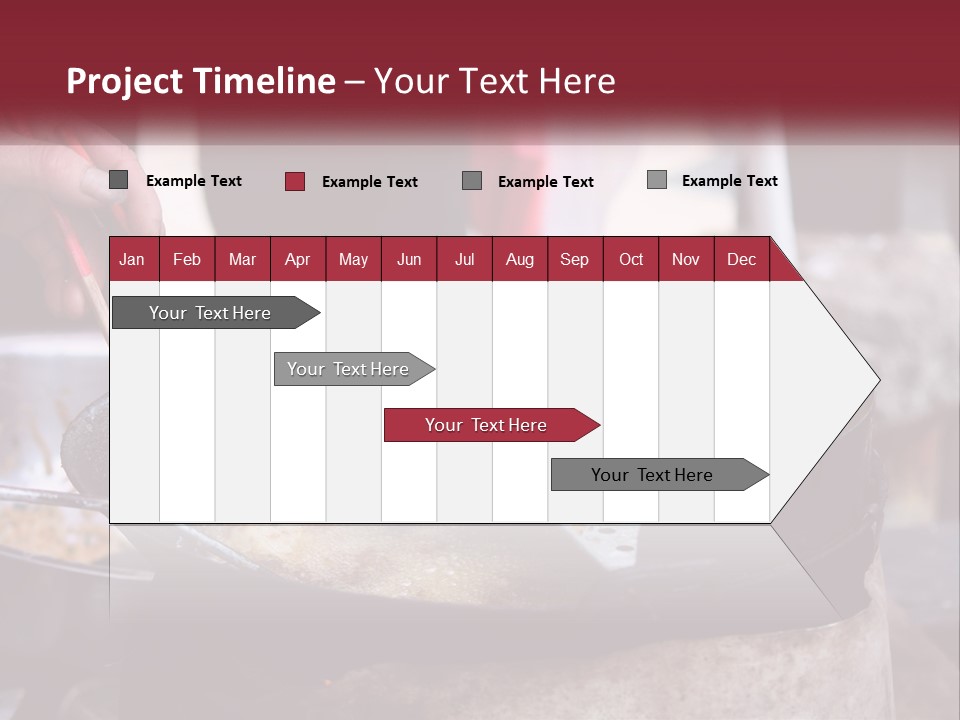 Project Timeline – Your Text Here

Example Text Example Text Example Text Example Text

| Jan | Feb | Mar | Apr | May | Jun | Jul | Aug | Sep | Oct | Nov | Dec |
|---|---|---|---|---|---|---|---|---|---|---|---|

Your Text Here

Your Text Here

Your Text Here

Your Text Here